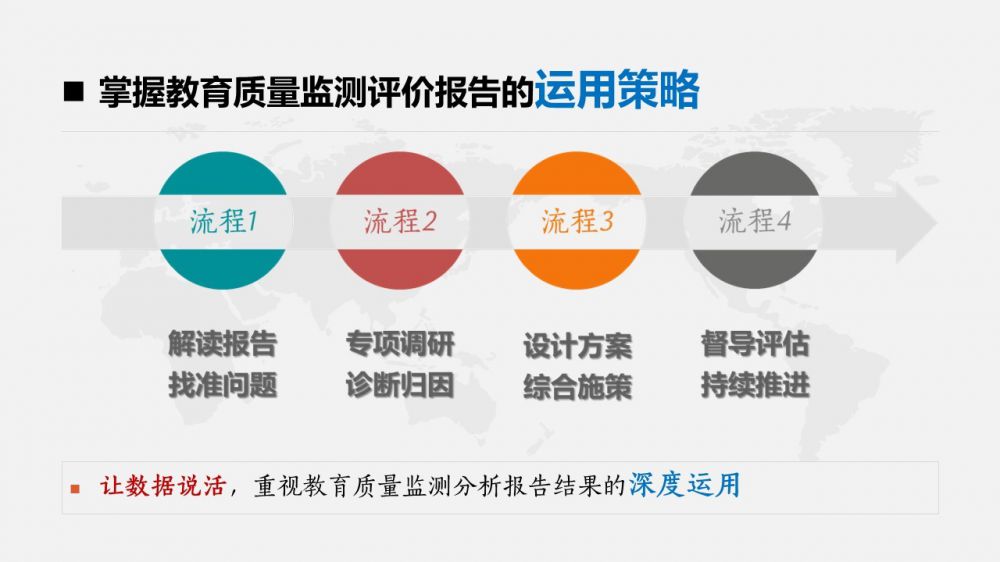 ■ 掌握教育质量监测评价报告的运用策略

流程1

流程2

流程3

流程4

解读报告
找准问题

专项调研
诊断归因

设计方案
综合施策

督导评估
持续推进

■ 让数据说活，重视教育质量监测分析报告结果的深度运用